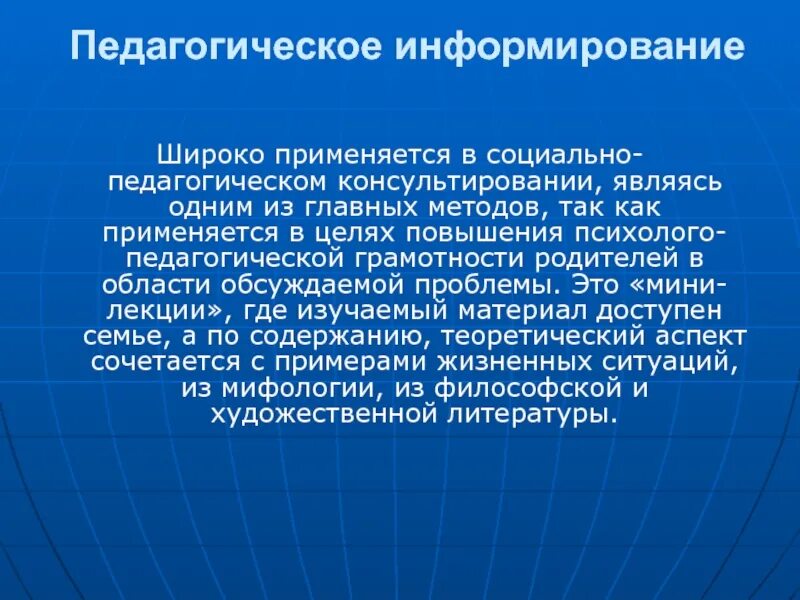 Педагогическое информирование

Широко применяется в социально-педагогическом консультировании, являясь одним из главных методов, так как применяется в целях повышения психолого-педагогической грамотности родителей в области обсуждаемой проблемы. Это «мини-лекции», где изучаемый материал доступен семье, а по содержанию, теоретический аспект сочетается с примерами жизненных ситуаций, из мифологии, из философской и художественной литературы.